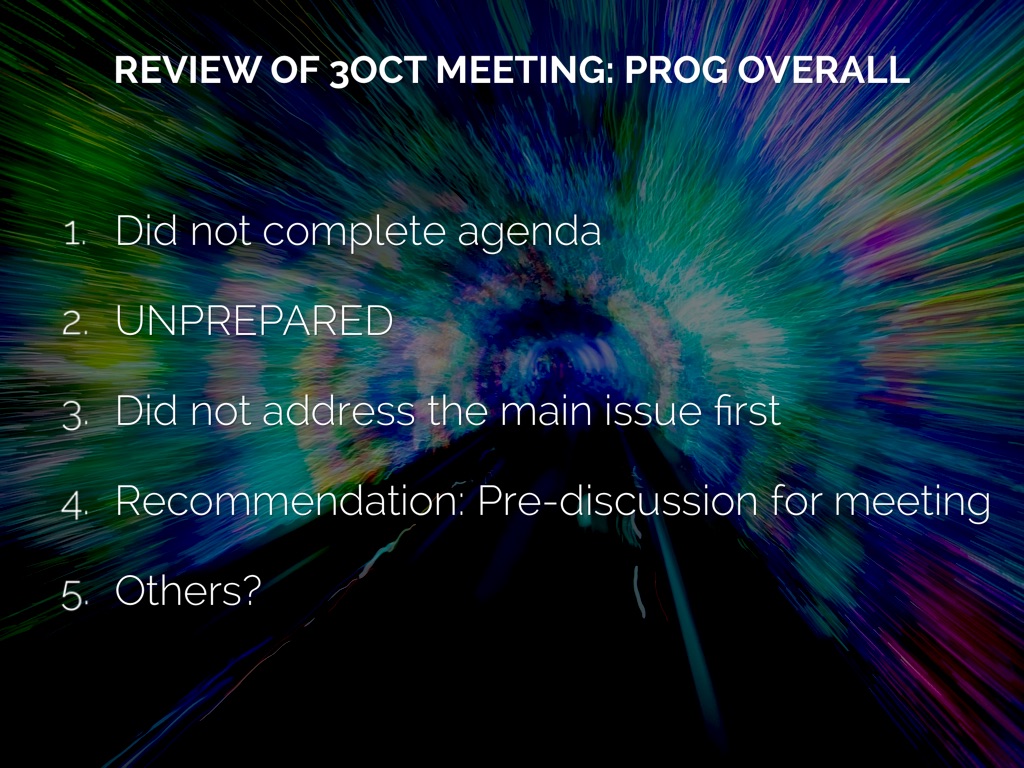 REVIEW OF 3OCT MEETING: PROG OVERALL

1. Did not complete agenda
2. UNPREPARED
3. Did not address the main issue first
4. Recommendation: Pre-discussion for meeting
5. Others?